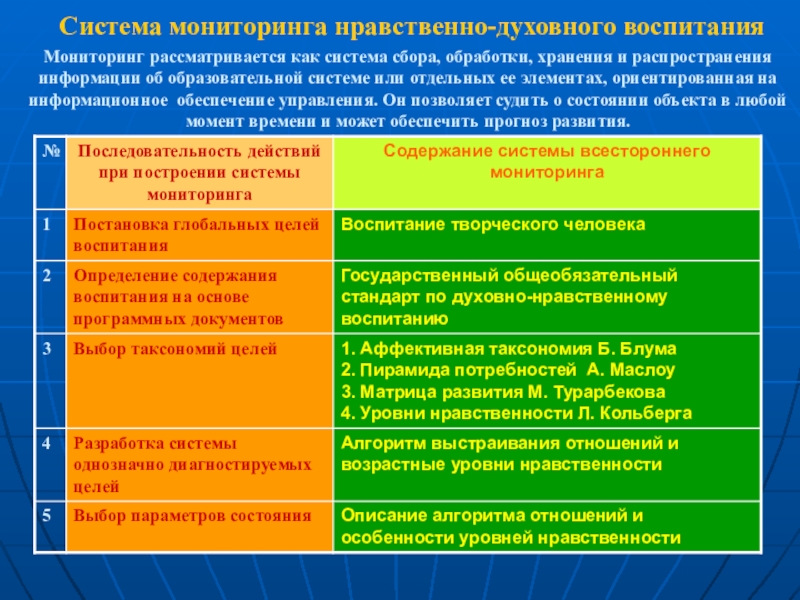 Система мониторинга нравственно-духовного воспитания

Мониторинг рассматривается как система сбора, обработки, хранения и распространения информации об образовательной системе или отдельных ее элементах, ориентированная на информационное обеспечение управления. Он позволяет судить о состоянии объекта в любой момент времени и может обеспечить прогноз развития.

| № | Последовательность действий при построении системы мониторинга | Содержание системы всестороннего мониторинга |
|---|---|---|
| 1 | Постановка глобальных целей воспитания | Воспитание творческого человека |
| 2 | Определение содержания воспитания на основе программных документов | Государственный общеобязательный стандарт по духовно-нравственному воспитанию |
| 3 | Выбор таксономий целей | 1. Аффективная таксономия Б. Блума 2. Пирамида потребностей А. Маслоу 3. Матрица развития М. Турарбекова 4. Уровни нравственности Л. Кольберга |
| 4 | Разработка системы однозначно диагностируемых целей | Алгоритм выстраивания отношений и возрастные уровни нравственности |
| 5 | Выбор параметров состояния | Описание алгоритма отношений и особенности уровней нравственности |